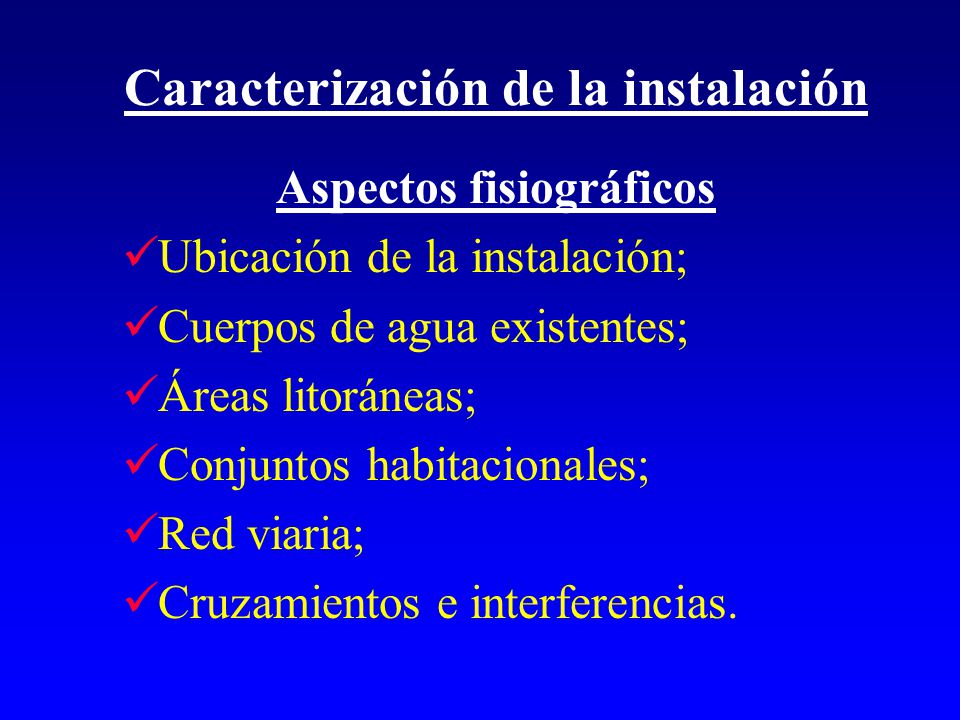 Caracterización de la instalación

Aspectos fisiográficos

✓Ubicación de la instalación;

✓Cuerpos de agua existentes;

✓Áreas litoráneas;

✓Conjuntos habitacionales;

✓Red viaria;

✓Cruzamientos e interferencias.